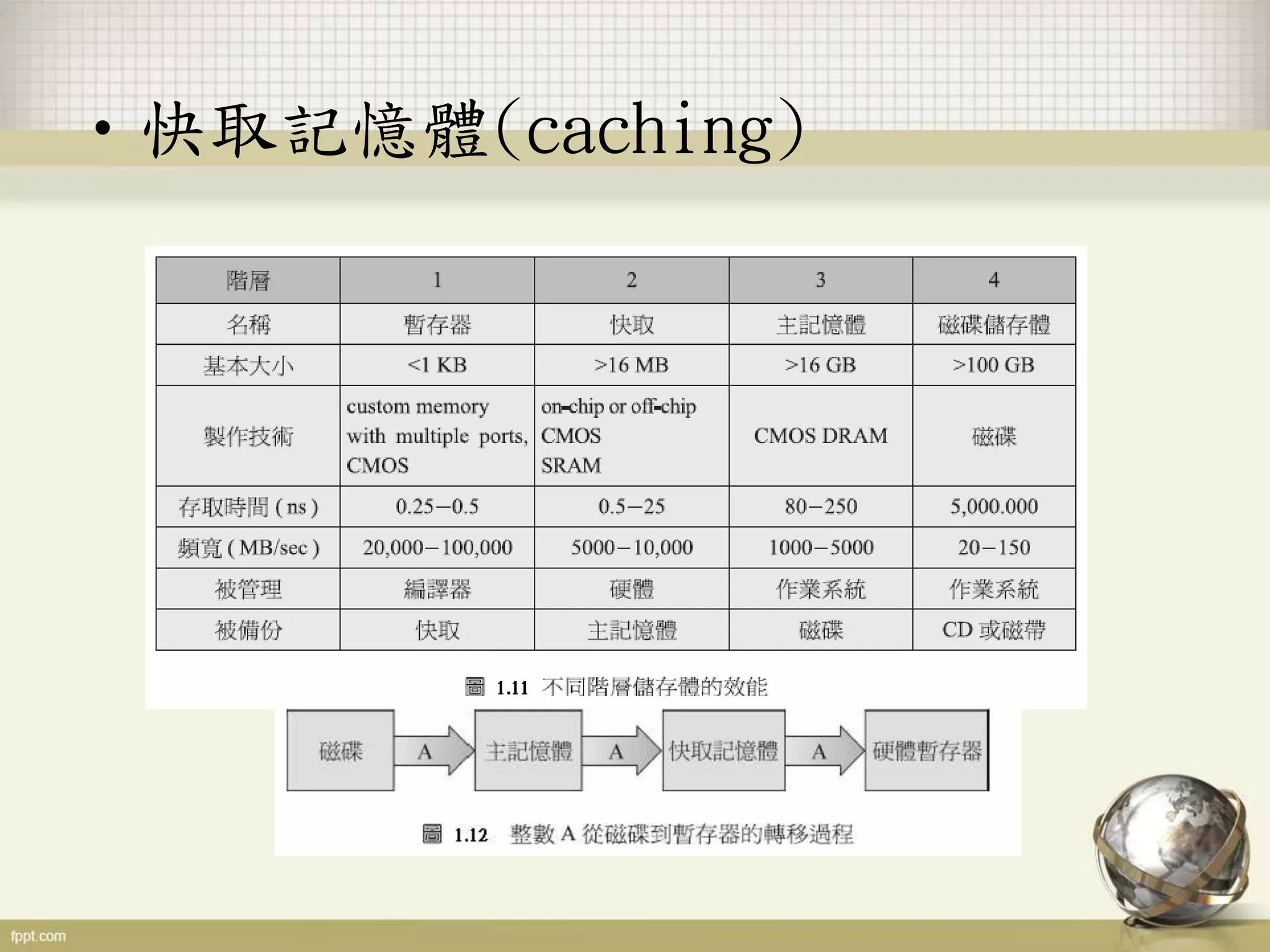 • 快取記憶體(caching)

| 階層 | 1 | 2 | 3 | 4 |
|---|---|---|---|---|
| 名稱 | 暫存器 | 快取 | 主記憶體 | 磁碟儲存體 |
| 基本大小 | <1 KB | >16 MB | >16 GB | >100 GB |
| 製作技術 | custom memory with multiple ports, CMOS | on-chip or off-chip CMOS SRAM | CMOS DRAM | 磁碟 |
| 存取時間 ( ns ) | 0.25–0.5 | 0.5–25 | 80–250 | 5,000.000 |
| 頻寬 ( MB/sec ) | 20,000–100,000 | 5000–10,000 | 1000–5000 | 20–150 |
| 被管理 | 編譯器 | 硬體 | 作業系統 | 作業系統 |
| 被備份 | 快取 | 主記憶體 | 磁碟 | CD 或磁帶 |

圖 1.11 不同階層儲存體的效能

磁碟 A 主記憶體 A 快取記憶體 A 硬體暫存器

圖 1.12 整數 A 從磁碟到暫存器的轉移過程

fppt.com